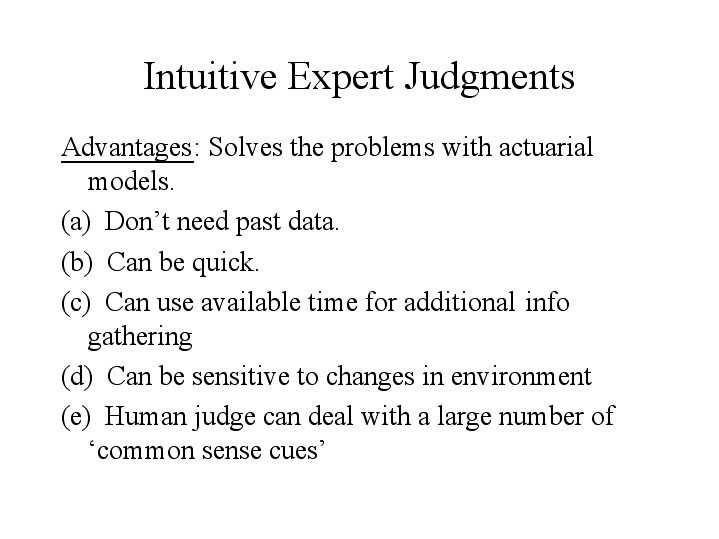 Intuitive Expert Judgments

Advantages: Solves the problems with actuarial models.

(a) Don’t need past data.

(b) Can be quick.

(c) Can use available time for additional info gathering

(d) Can be sensitive to changes in environment

(e) Human judge can deal with a large number of ‘common sense cues’